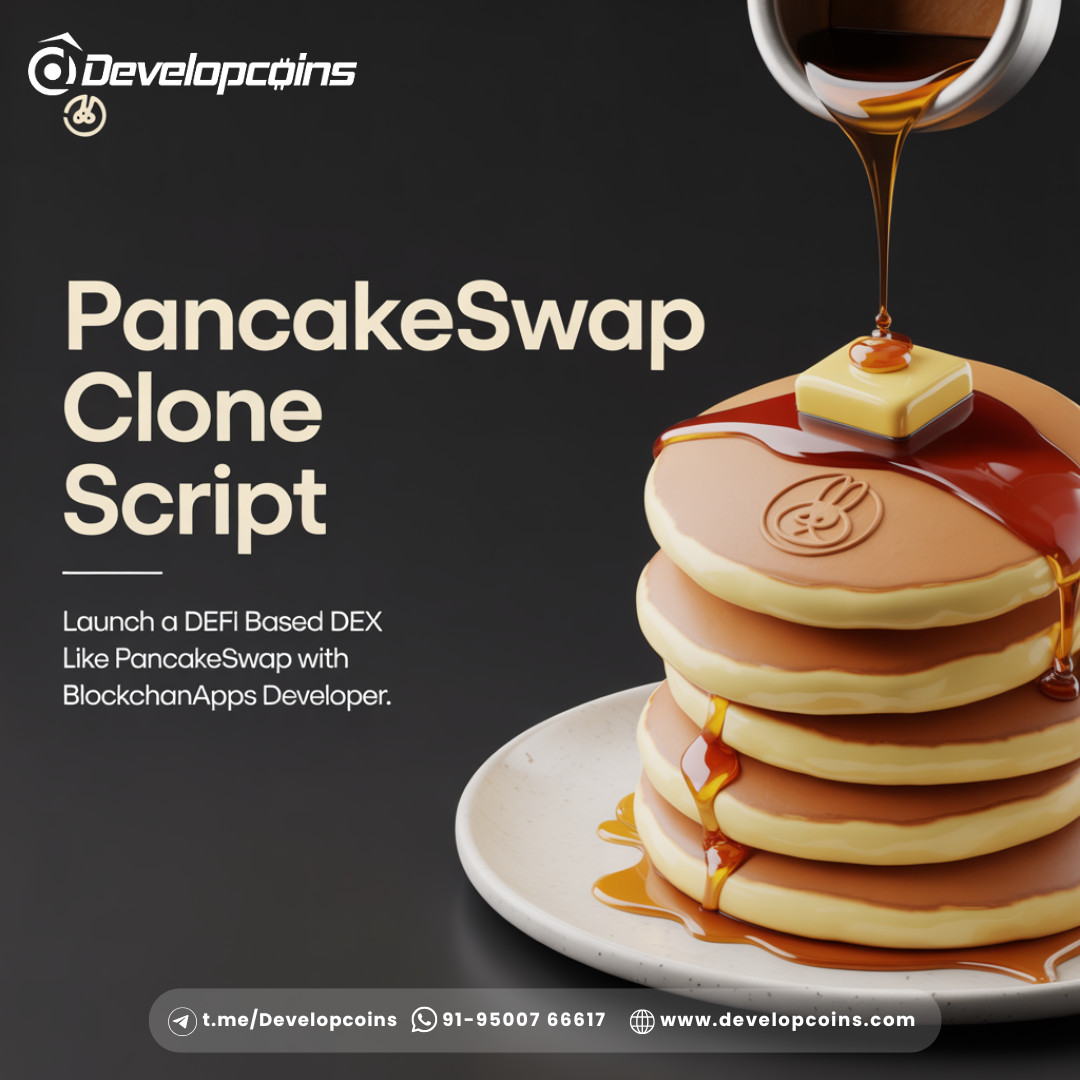 Developcoins

PancakeSwap Clone Script

Launch a DEFI Based DEX Like PancakeSwap with BlockchanApps Developer.

t.me/Developcoins 91-95007 66617 www.developcoins.com